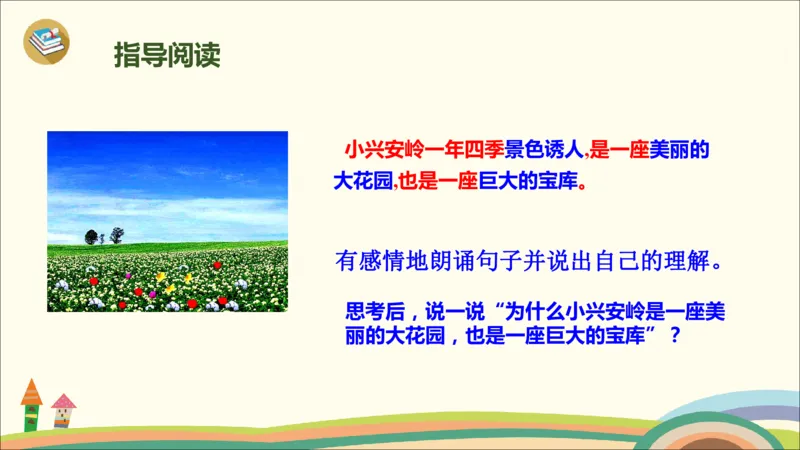 指导阅读

小兴安岭一年四季景色诱人,是一座美丽的大花园,也是一座巨大的宝库。

有感情地朗诵句子并说出自己的理解。

思考后，说一说“为什么小兴安岭是一座美丽的大花园，也是一座巨大的宝库”？